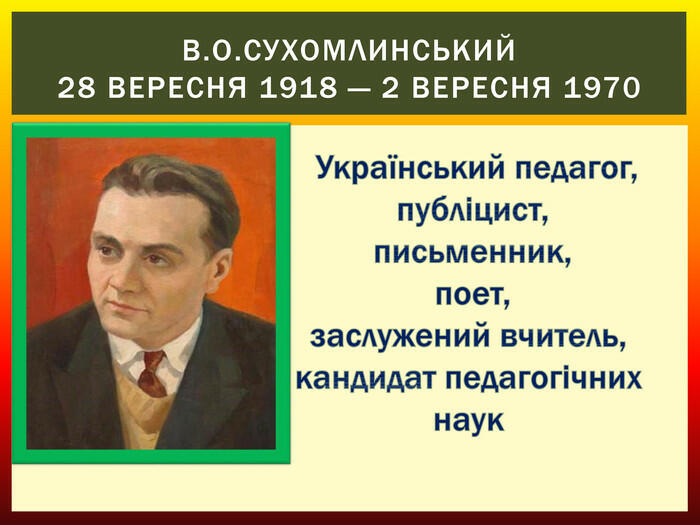 В.О.СУХОМЛИНСЬКИЙ
28 ВЕРЕСНЯ 1918 — 2 ВЕРЕСНЯ 1970

Український педагог, публіцист, письменник, поет, заслужений вчитель, кандидат педагогічних наук